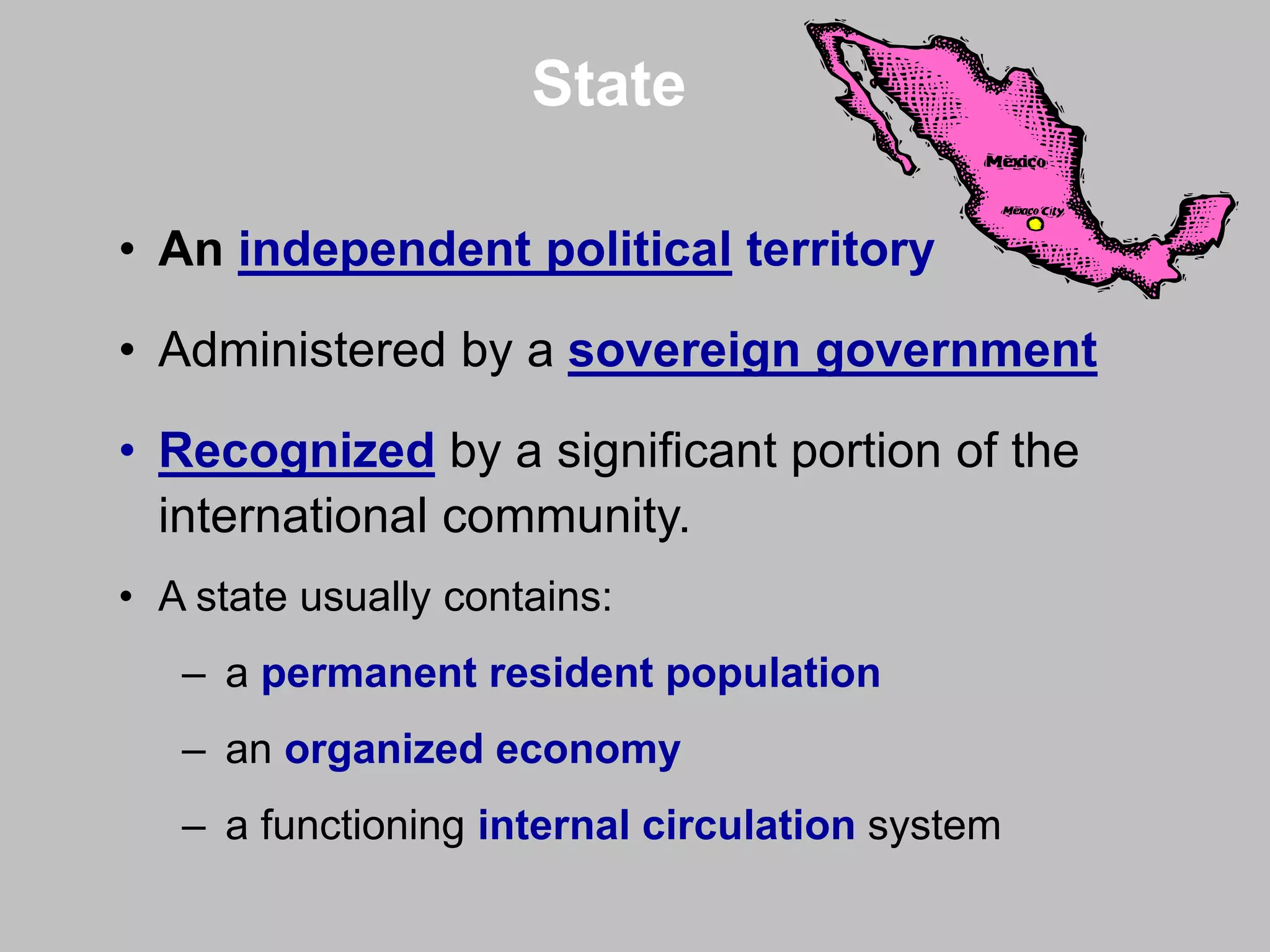 State

Mexico

Mexico City

• An independent political territory

• Administered by a sovereign government

• Recognized by a significant portion of the international community.

• A state usually contains:

– a permanent resident population

– an organized economy

– a functioning internal circulation system